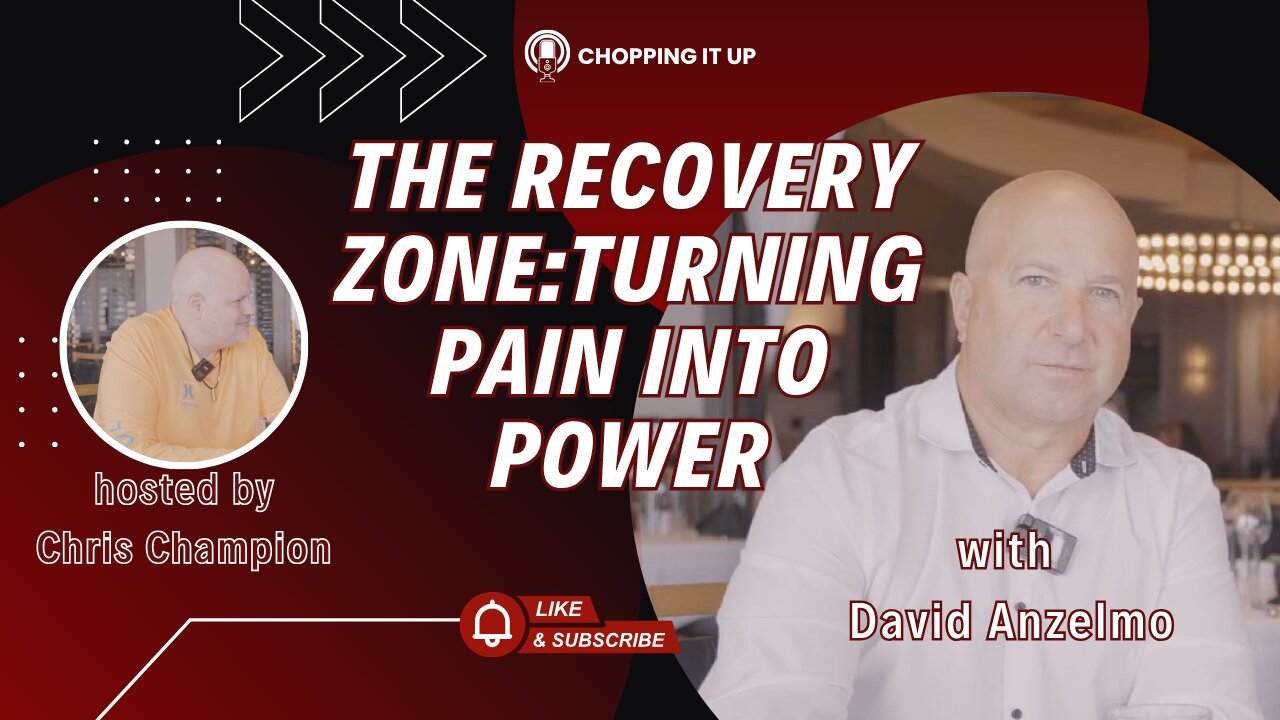 CHOPPING IT UP

THE RECOVERY ZONE:TURNING PAIN INTO POWER

hosted by
Chris Champion

with
David Anzelmo

LIKE
& SUBSCRIBE